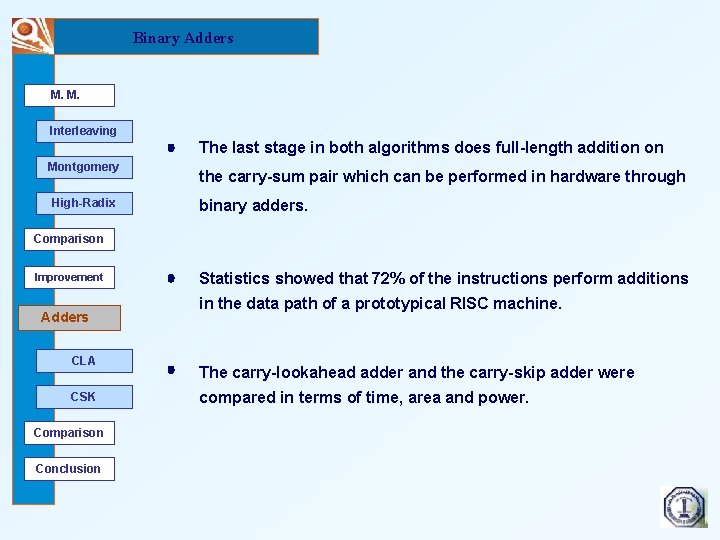 Binary Adders

M. M.

Interleaving

Montgomery

High-Radix

Comparison

Improvement

Adders

CLA

CSK

Comparison

Conclusion

The last stage in both algorithms does full-length addition on the carry-sum pair which can be performed in hardware through binary adders.

Statistics showed that 72% of the instructions perform additions in the data path of a prototypical RISC machine.

The carry-lookahead adder and the carry-skip adder were compared in terms of time, area and power.